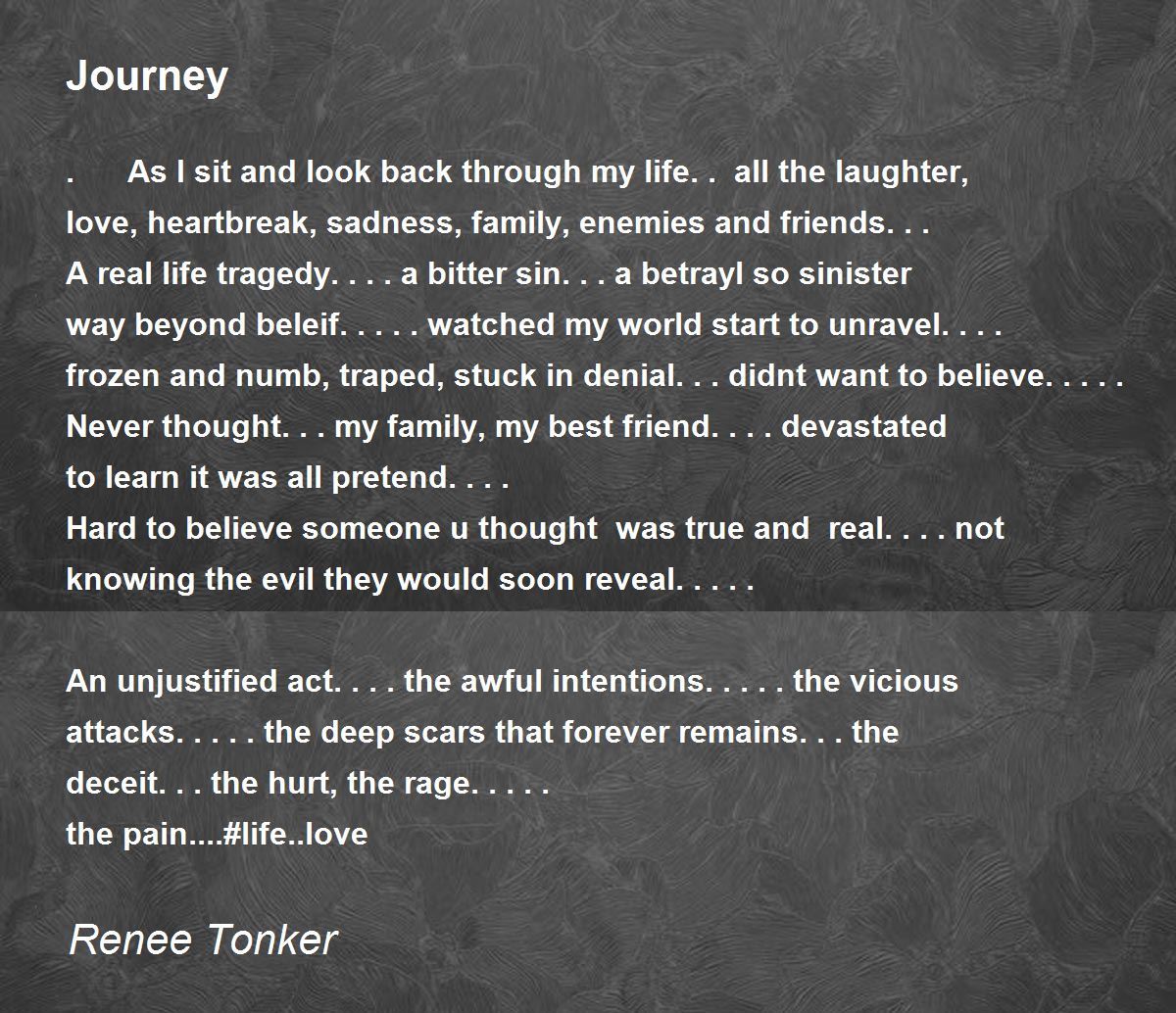 Journey

. As I sit and look back through my life. . all the laughter,
love, heartbreak, sadness, family, enemies and friends. . .
A real life tragedy. . . . a bitter sin. . . a betrayl so sinister
way beyond beleif. . . . . watched my world start to unravel. . . .
frozen and numb, traped, stuck in denial. . . didnt want to believe. . . . .
Never thought. . . my family, my best friend. . . . devastated
to learn it was all pretend. . . .
Hard to believe someone u thought was true and real. . . . not
knowing the evil they would soon reveal. . . . .

An unjustified act. . . . the awful intentions. . . . . the vicious
attacks. . . . . the deep scars that forever remains. . . the
deceit. . . the hurt, the rage. . . . .
the pain....#life..love

Renee Tonker